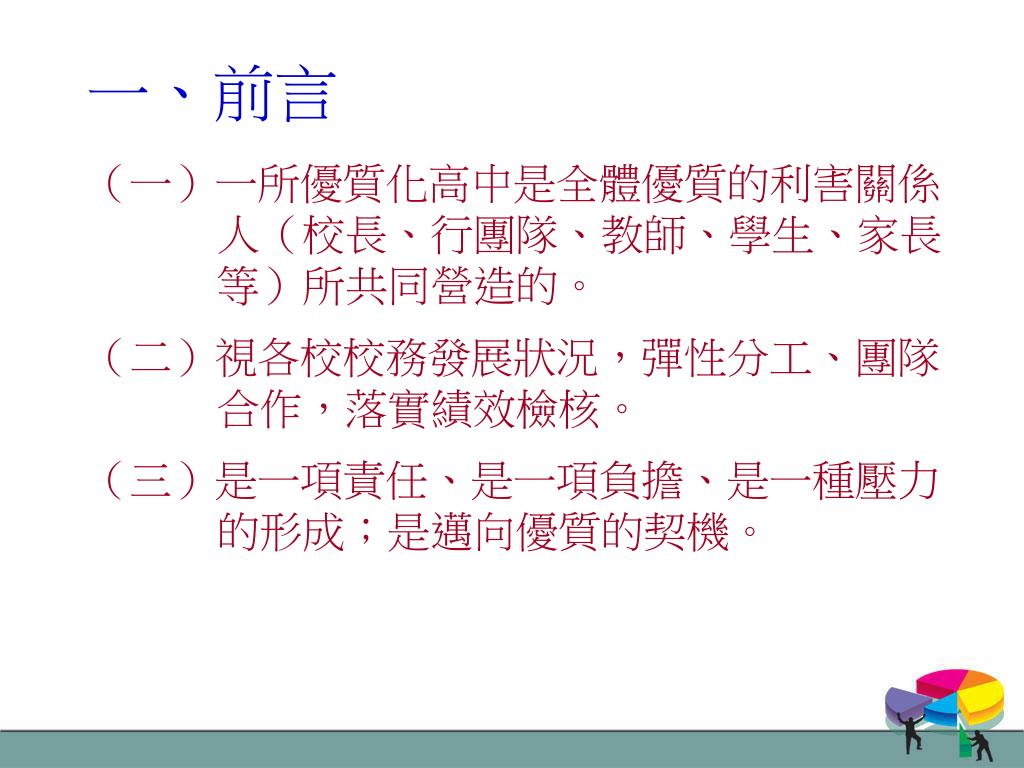 一、前言

（一）一所優質化高中是全體優質的利害關係人（校長、行團隊、教師、學生、家長等）所共同營造的。

（二）視各校校務發展狀況，彈性分工、團隊合作，落實績效檢核。

（三）是一項責任、是一項負擔、是一種壓力的形成；是邁向優質的契機。